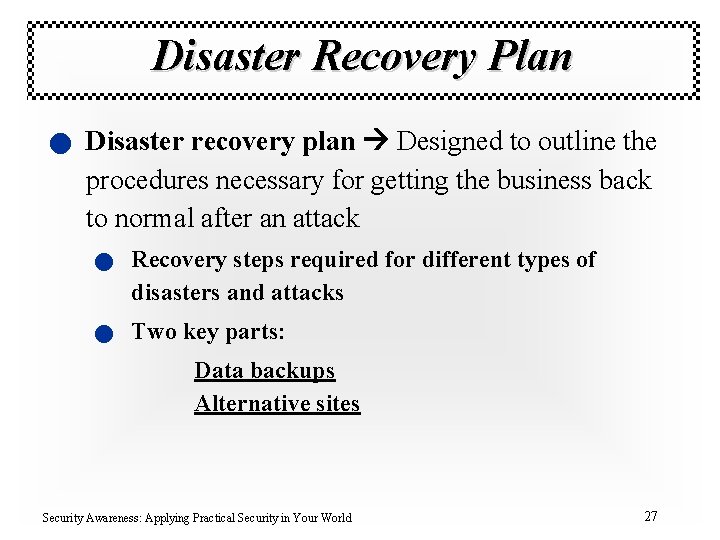 Disaster Recovery Plan

Disaster recovery plan → Designed to outline the procedures necessary for getting the business back to normal after an attack

Recovery steps required for different types of disasters and attacks

Two key parts:

Data backups

Alternative sites

Security Awareness: Applying Practical Security in Your World

27